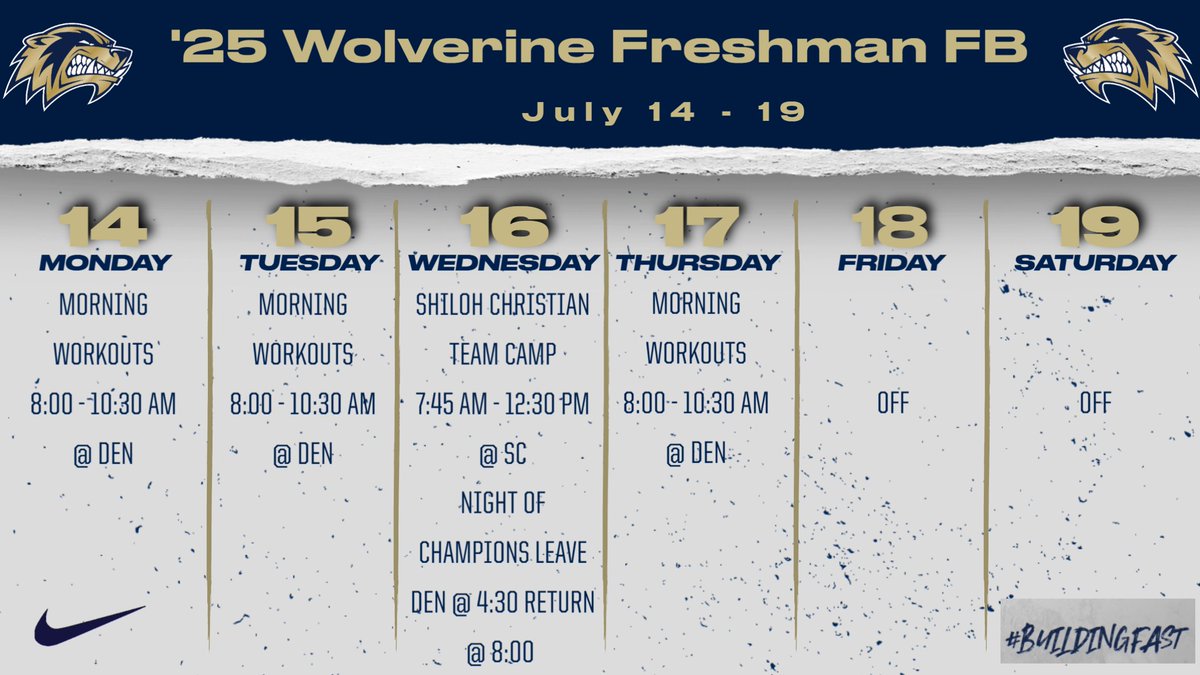 '25 Wolverine Freshman FB

July 14 - 19

14
MONDAY
MORNING WORKOUTS 8:00 - 10:30 AM @ DEN

15
TUESDAY
MORNING WORKOUTS 8:00 - 10:30 AM @ DEN

16
WEDNESDAY
SHILOH CHRISTIAN TEAM CAMP 7:45 AM - 12:30 PM @ SC
NIGHT OF CHAMPIONS LEAVE DEN @ 4:30 RETURN @ 8:00

17
THURSDAY
MORNING WORKOUTS 8:00 - 10:30 AM @ DEN

18
FRIDAY
OFF

19
SATURDAY
OFF

#BUILDINGFAST